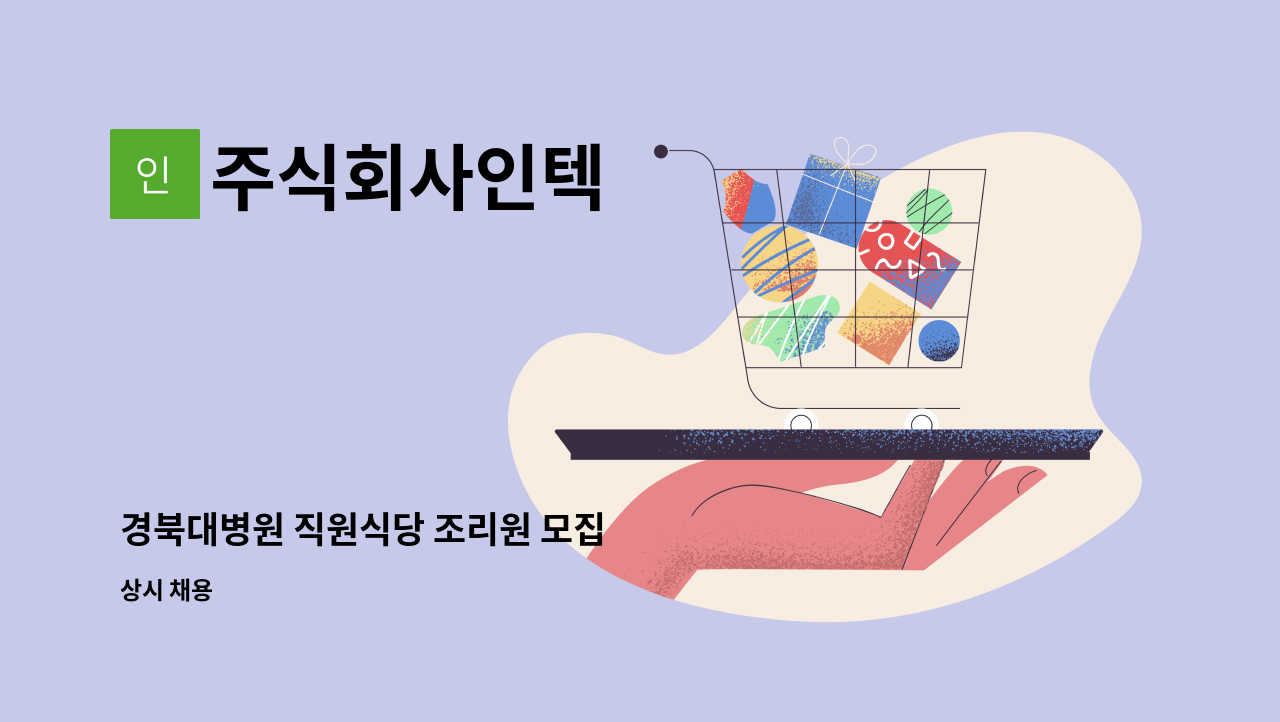 인 주식회사인텍

경북대병원 직원식당 조리원 모집

상시 채용